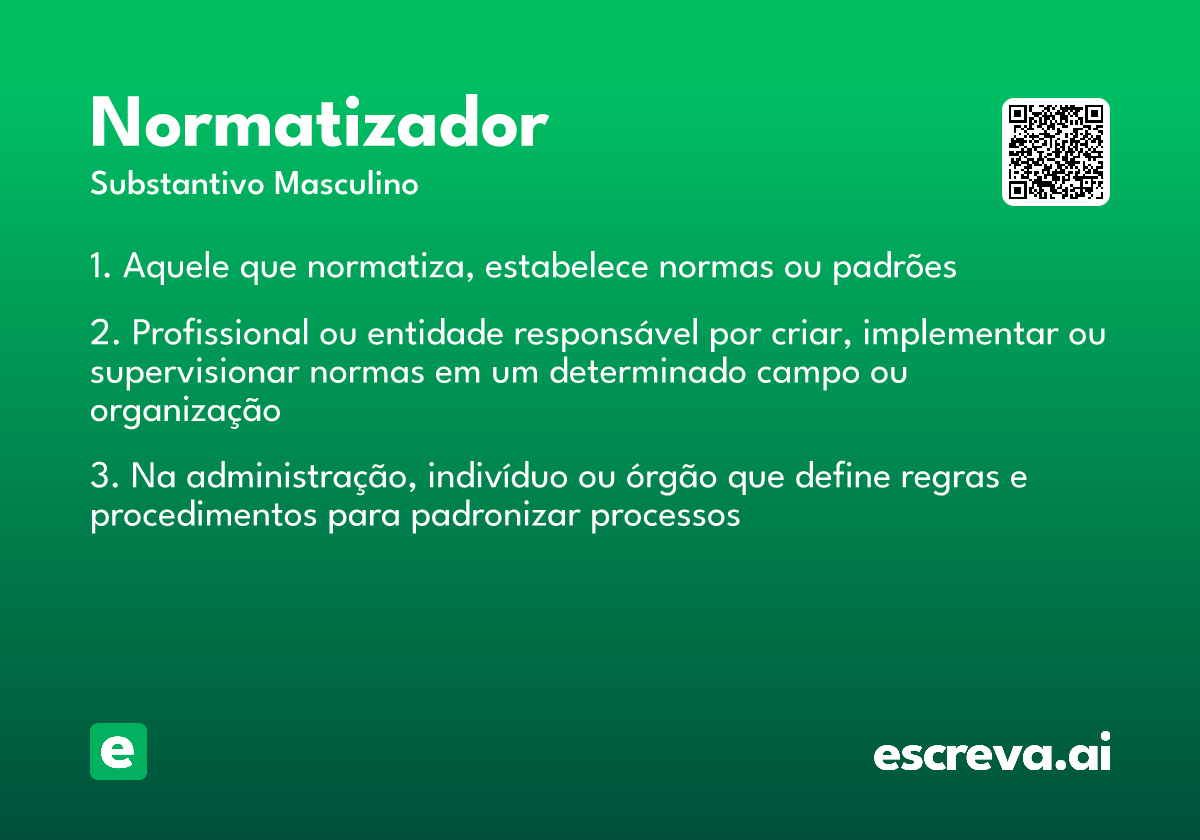 Normatizador

Substantivo Masculino

1. Aquele que normatiza, estabelece normas ou padrões

2. Profissional ou entidade responsável por criar, implementar ou supervisionar normas em um determinado campo ou organização

3. Na administração, indivíduo ou órgão que define regras e procedimentos para padronizar processos

e

escreva.ai